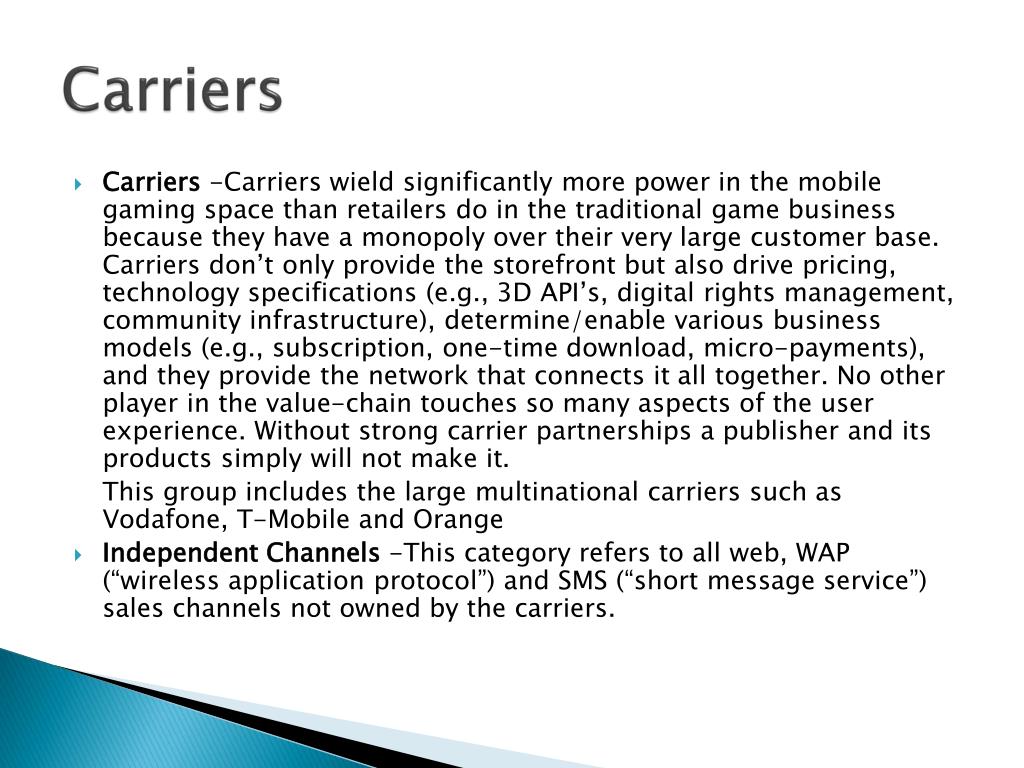 Carriers

Carriers –Carriers wield significantly more power in the mobile gaming space than retailers do in the traditional game business because they have a monopoly over their very large customer base. Carriers don’t only provide the storefront but also drive pricing, technology specifications (e.g., 3D API’s, digital rights management, community infrastructure), determine/enable various business models (e.g., subscription, one-time download, micro-payments), and they provide the network that connects it all together. No other player in the value-chain touches so many aspects of the user experience. Without strong carrier partnerships a publisher and its products simply will not make it.

This group includes the large multinational carriers such as Vodafone, T-Mobile and Orange

Independent Channels –This category refers to all web, WAP (“wireless application protocol”) and SMS (“short message service”) sales channels not owned by the carriers.